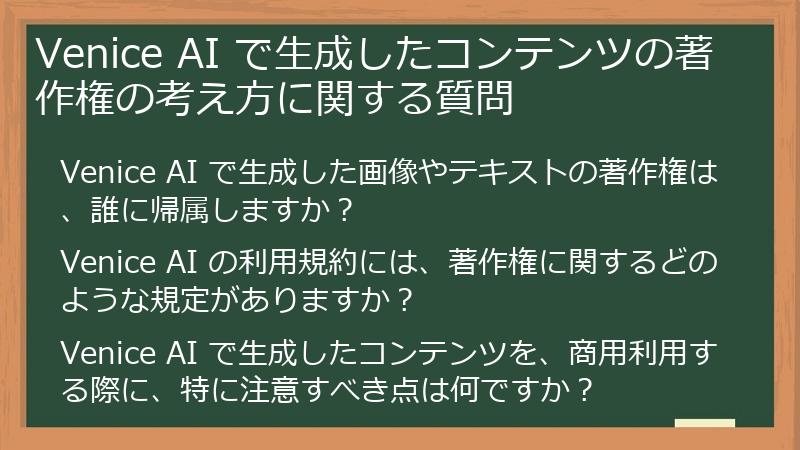 Venice AI で生成したコンテンツの著作権の考え方に関する質問

Venice AI で生成した画像やテキストの著作権は、誰に帰属しますか？

Venice AI の利用規約には、著作権に関するどのような規定がありますか？

Venice AI で生成したコンテンツを、商用利用する際に、特に注意すべき点は何ですか？